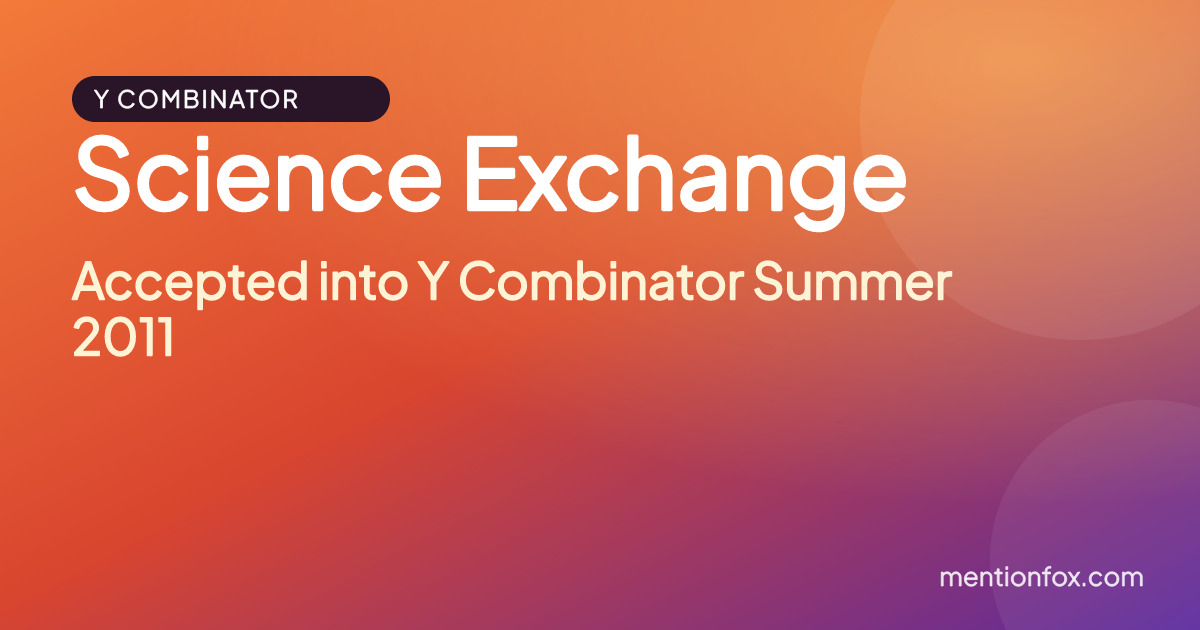 Y COMBINATOR

Science Exchange

Accepted into Y Combinator Summer 2011

mentionfox.com